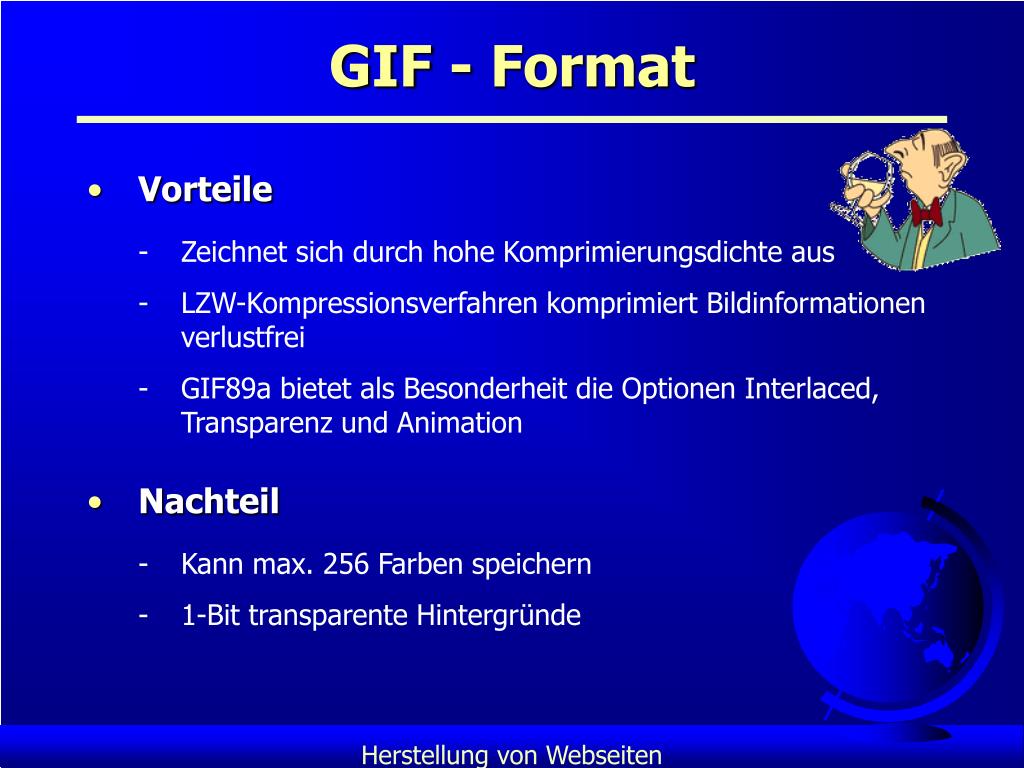 GIF - Format

• Vorteile

- Zeichnet sich durch hohe Komprimierungsdichte aus
- LZW-Kompressionsverfahren komprimiert Bildinformationen verlustfrei
- GIF89a bietet als Besonderheit die Optionen Interlaced, Transparenz und Animation

• Nachteil

- Kann max. 256 Farben speichern
- 1-Bit transparente Hintergründe

Herstellung von Webseiten